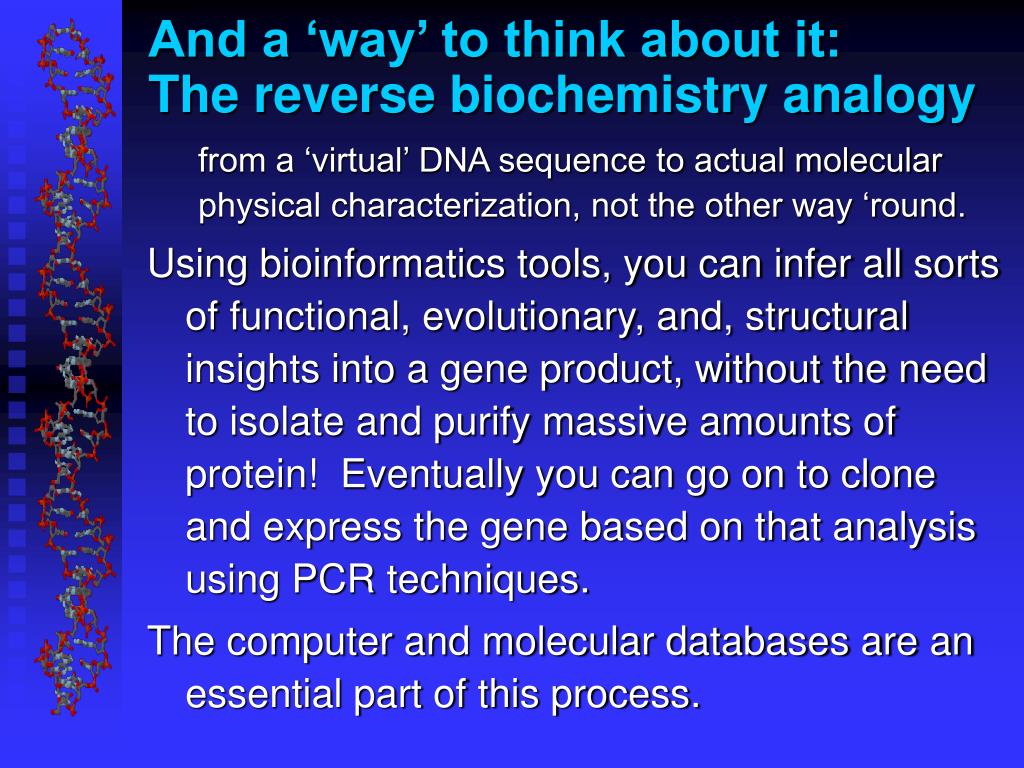 And a ‘way’ to think about it:
The reverse biochemistry analogy

from a ‘virtual’ DNA sequence to actual molecular physical characterization, not the other way ‘round.

Using bioinformatics tools, you can infer all sorts of functional, evolutionary, and, structural insights into a gene product, without the need to isolate and purify massive amounts of protein! Eventually you can go on to clone and express the gene based on that analysis using PCR techniques.

The computer and molecular databases are an essential part of this process.